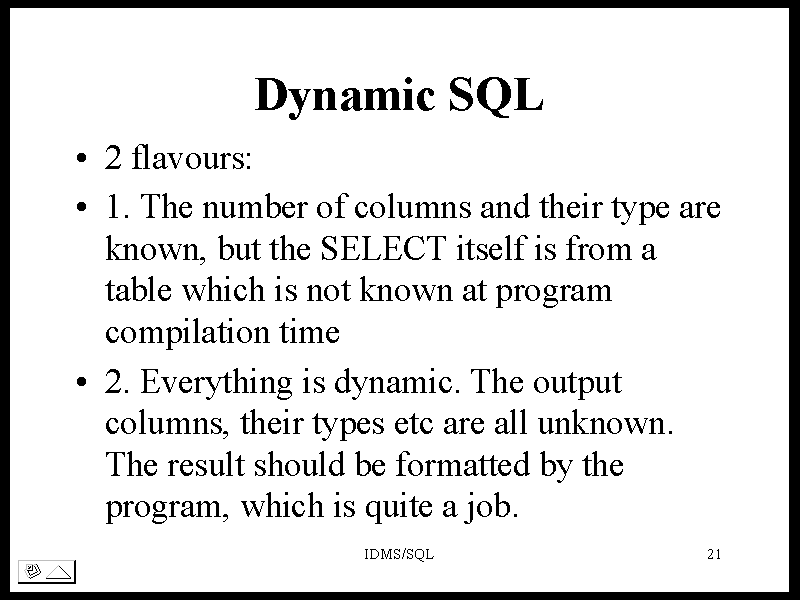 Dynamic SQL

• 2 flavours:

• 1. The number of columns and their type are known, but the SELECT itself is from a table which is not known at program compilation time

• 2. Everything is dynamic. The output columns, their types etc are all unknown. The result should be formatted by the program, which is quite a job.

IDMS/SQL

21